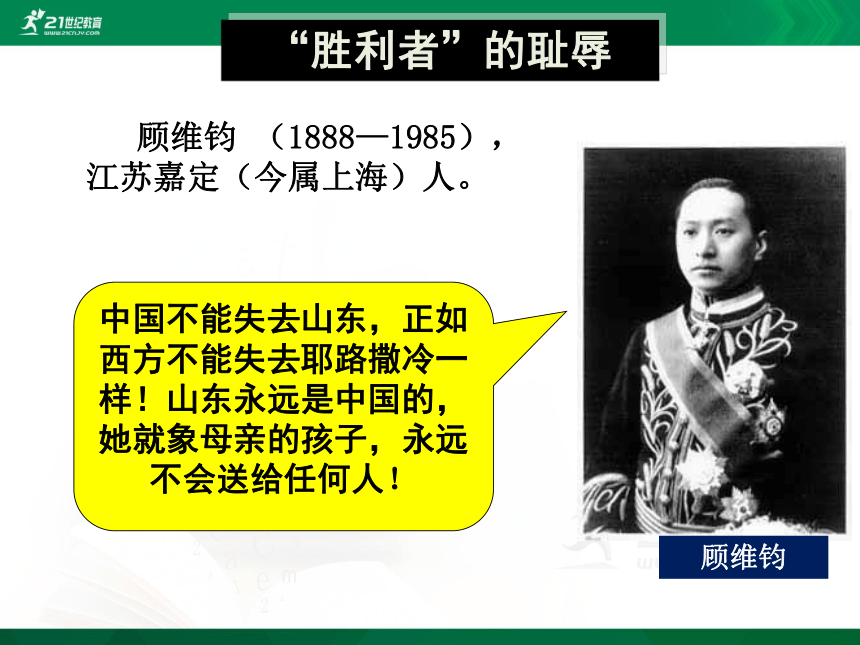 21世纪教育
www.21cnjy.com

“胜利者”的耻辱

顾维钧 （1888—1985），江苏嘉定（今属上海）人。

中国不能失去山东，正如西方不能失去耶路撒冷一样！山东永远是中国的，她就象母亲的孩子，永远不会送给任何人！

顾维钧